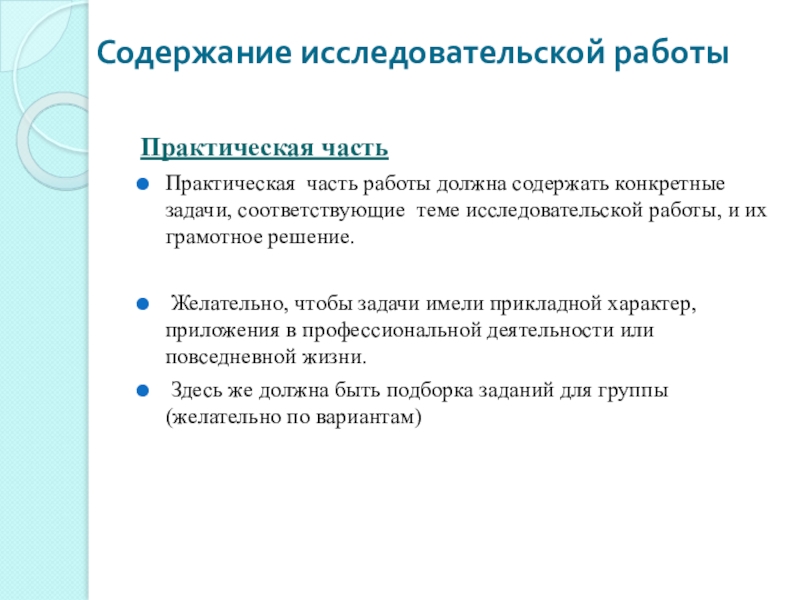 Содержание исследовательской работы

Практическая часть

Практическая часть работы должна содержать конкретные задачи, соответствующие теме исследовательской работы, и их грамотное решение.

Желательно, чтобы задачи имели прикладной характер, приложения в профессиональной деятельности или повседневной жизни.

Здесь же должна быть подборка заданий для группы (желательно по вариантам)